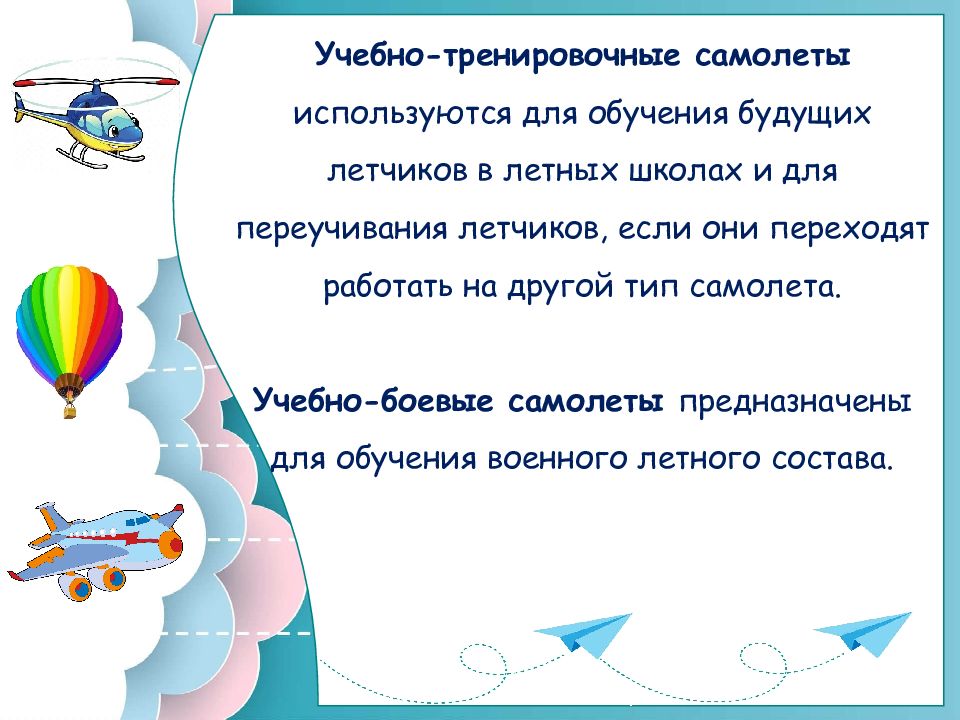 Учебно-тренировочные самолеты используются для обучения будущих летчиков в летных школах и для переучивания летчиков, если они переходят работать на другой тип самолета.

Учебно-боевые самолеты предназначены для обучения военного летного состава.